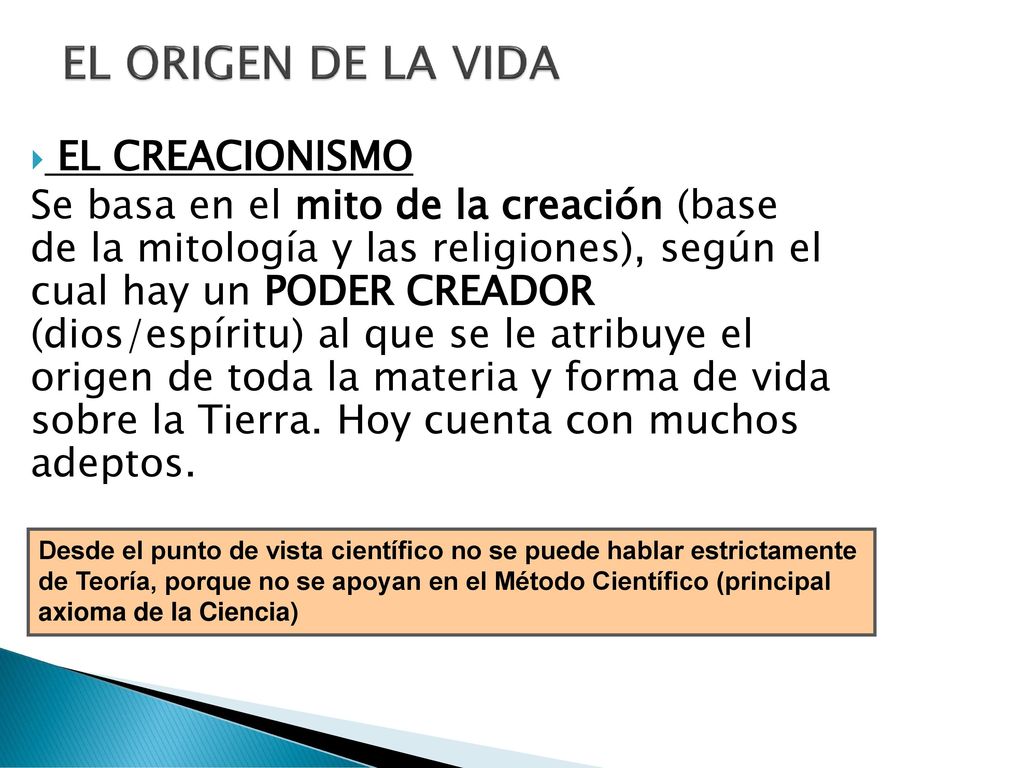 EL ORIGEN DE LA VIDA

EL CREACIONISMO

Se basa en el mito de la creación (base de la mitología y las religiones), según el cual hay un PODER CREADOR (dios/espíritu) al que se le atribuye el origen de toda la materia y forma de vida sobre la Tierra. Hoy cuenta con muchos adeptos.

Desde el punto de vista científico no se puede hablar estrictamente de Teoría, porque no se apoyan en el Método Científico (principal axioma de la Ciencia)